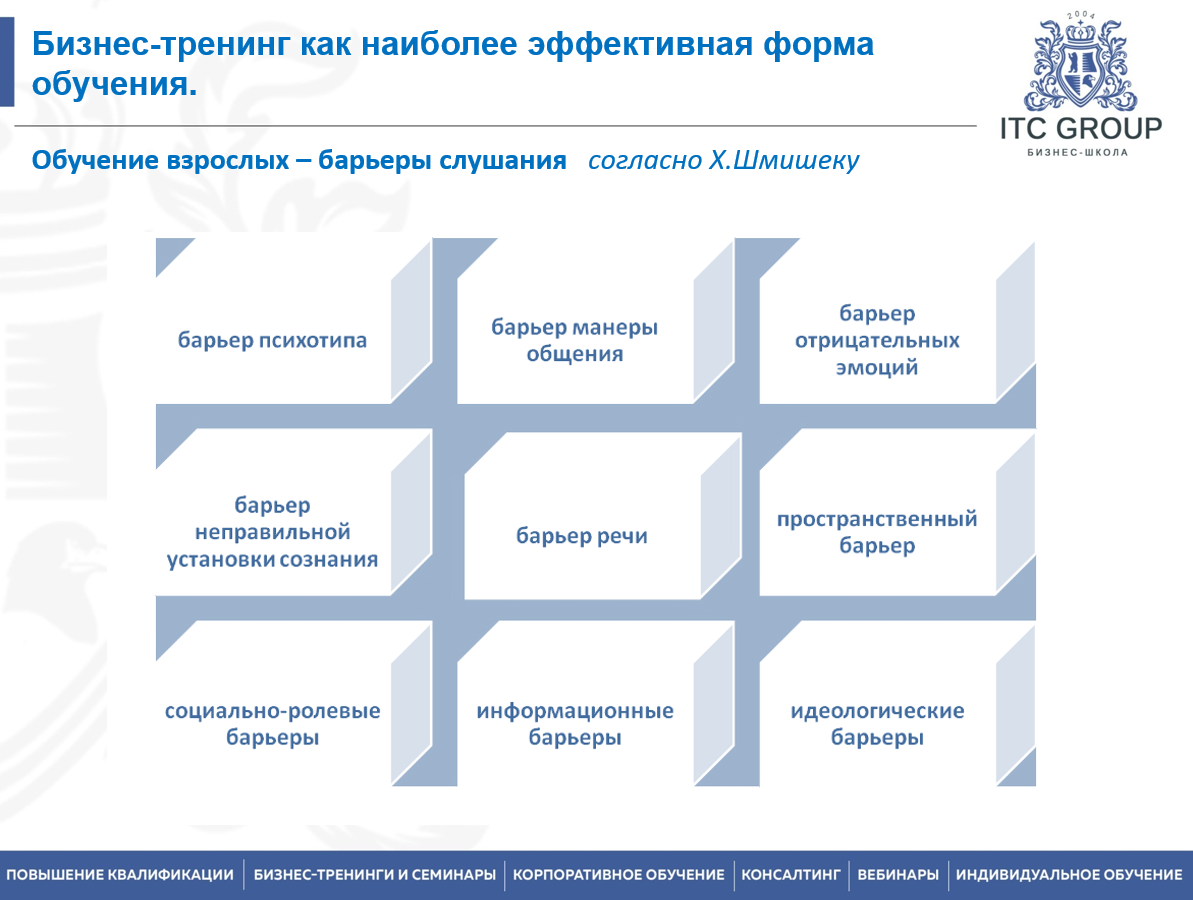 Бизнес-тренинг как наиболее эффективная форма обучения.

2004

ITC GROUP

БИЗНЕС-ШКОЛА

Обучение взрослых – барьеры слушания согласно Х.Шмишеку

барьер психотипа

барьер манеры общения

барьер отрицательных эмоций

барьер неправильной установки сознания

барьер речи

пространственный барьер

социально-ролевые барьеры

информационные барьеры

идеологические барьеры

ПОВЫШЕНИЕ КВАЛИФИКАЦИИ | БИЗНЕС-ТРЕНИНГИ И СЕМИНАРЫ | КОРПОРАТИВНОЕ ОБУЧЕНИЕ | КОНСАЛТИНГ | ВЕБИНАРЫ | ИНДИВИДУАЛЬНОЕ ОБУЧЕНИЕ